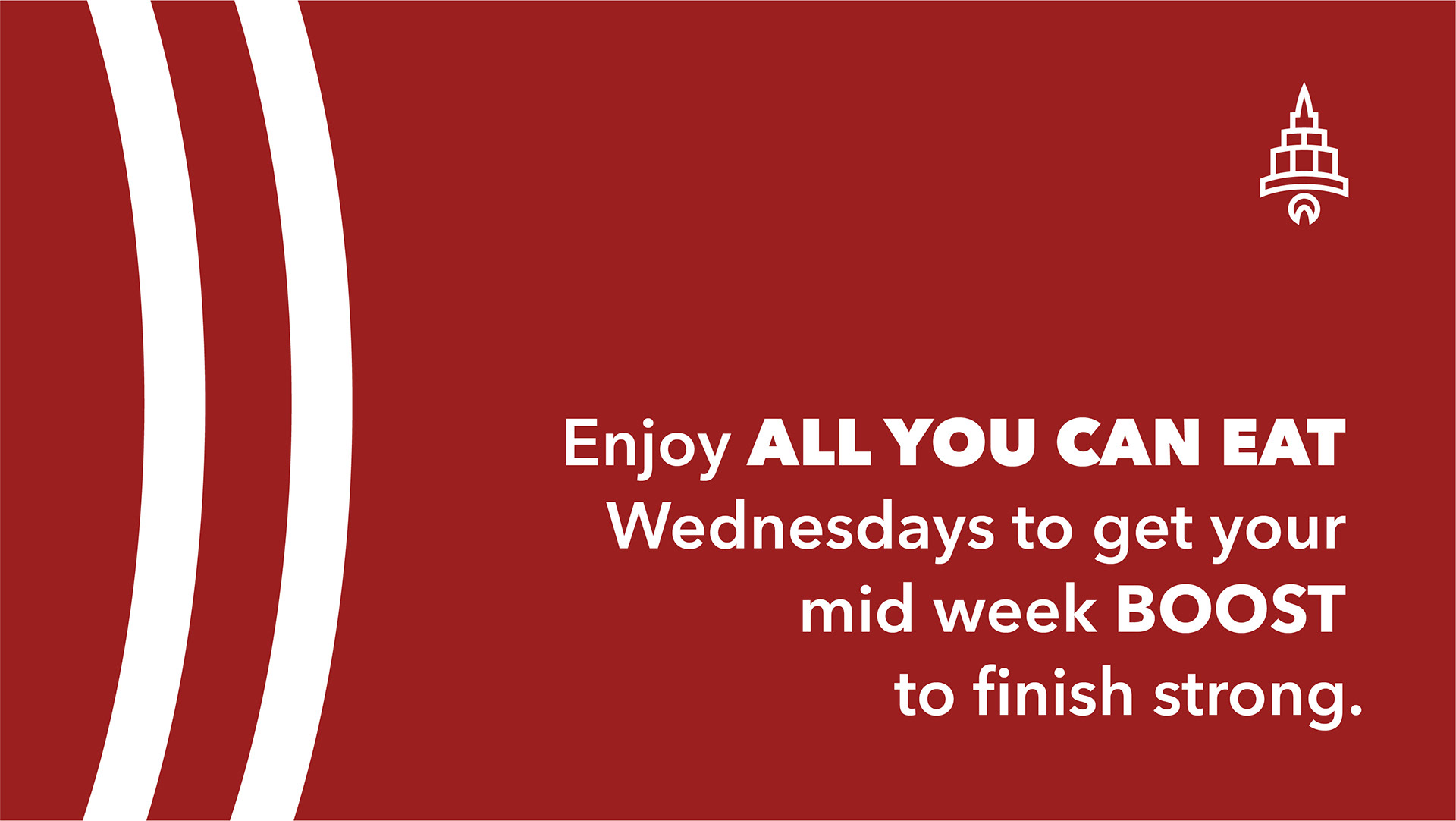 Enjoy ALL YOU CAN EAT Wednesdays to get your mid week BOOST to finish strong.